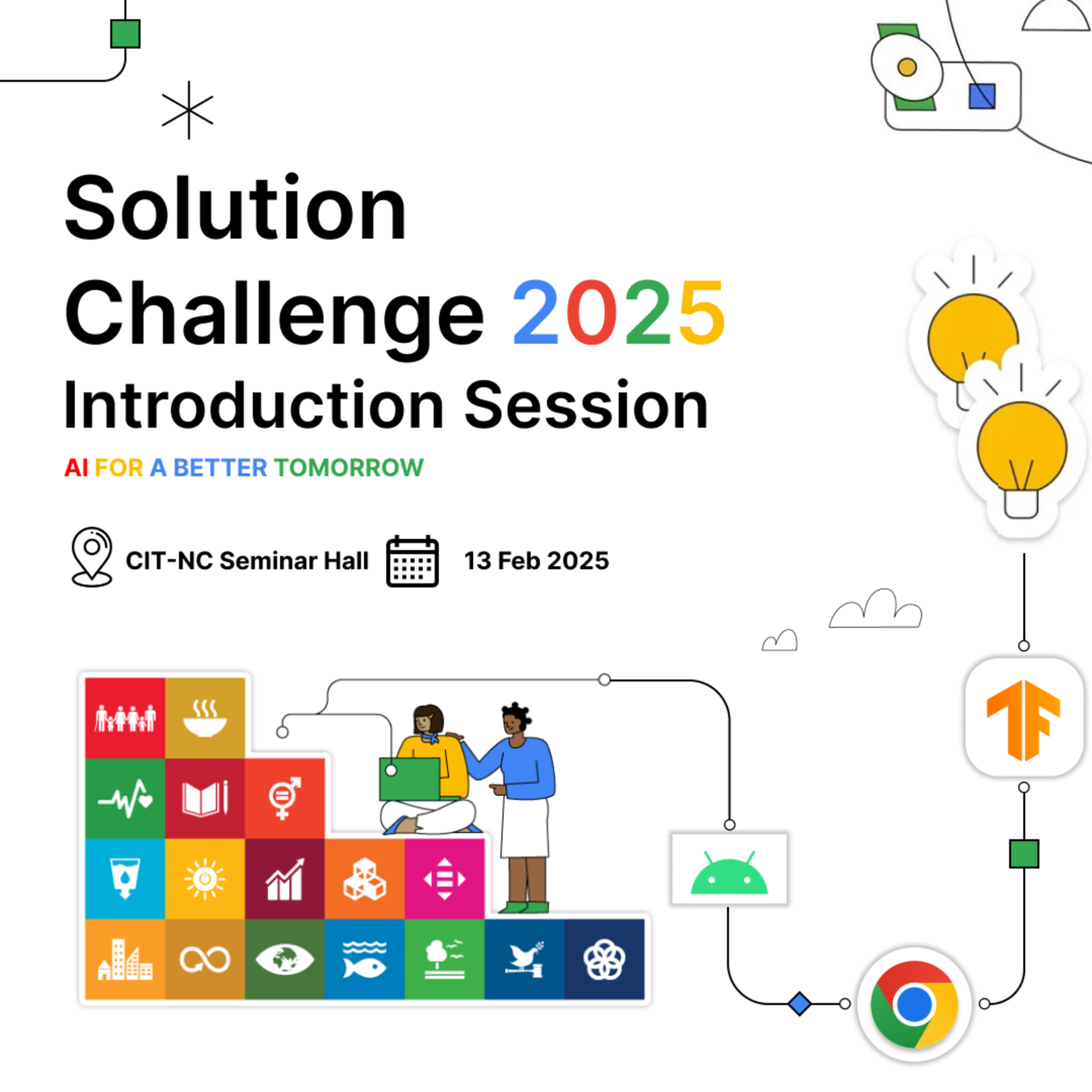 Solution Challenge 2025
Introduction Session

AI FOR A BETTER TOMORROW

CIT-NC Seminar Hall

13 Feb 2025